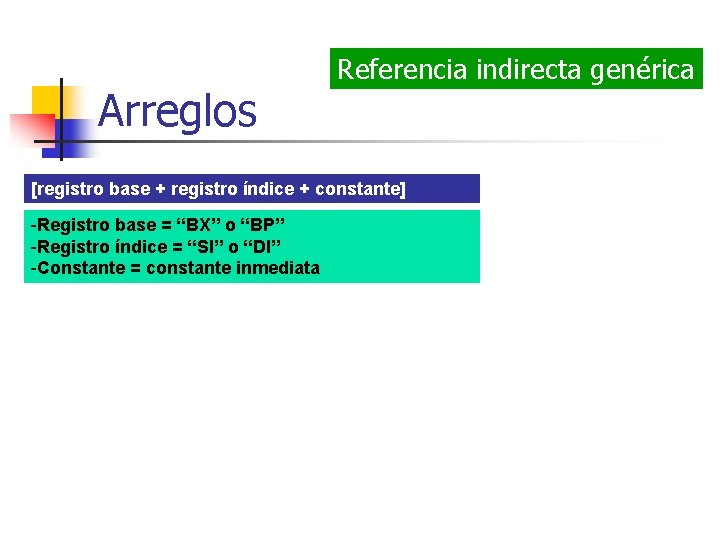 Referencia indirecta genérica

Arreglos

[registro base + registro índice + constante]

-Registro base = “BX” o “BP”
-Registro índice = “SI” o “DI”
-Constante = constante inmediata